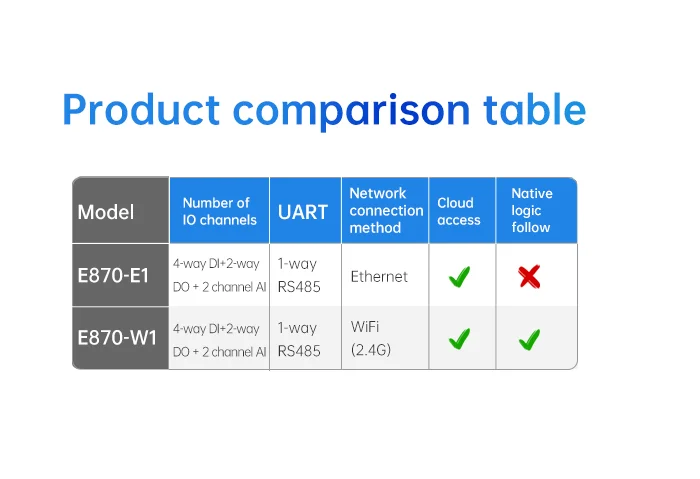 Product comparison table

| Model | Number of IO channels | UART | Network connection method | Cloud access | Native logic follow |
|---|---|---|---|---|---|
| E870-E1 | 4-way DI+2-way DO + 2 channel AI | 1-way RS485 | Ethernet | ✓ | ✗ |
| E870-W1 | 4-way DI+2-way DO + 2 channel AI | 1-way RS485 | WiFi (2.4G) | ✓ | ✓ |